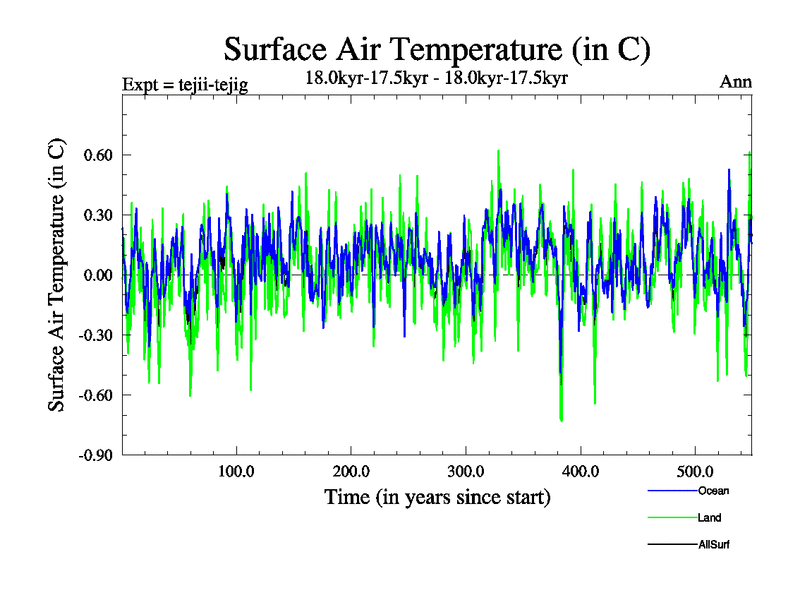 Surface Air Temperature (in C)

Expt = tejii-tejig

18.0kyr-17.5kyr - 18.0kyr-17.5kyr

Ann

Surface Air Temperature (in C)

0.60
0.30
0.00
-0.30
-0.60
-0.90

100.0
200.0
300.0
400.0
500.0

Time (in years since start)

Ocean
Land
AllSurf